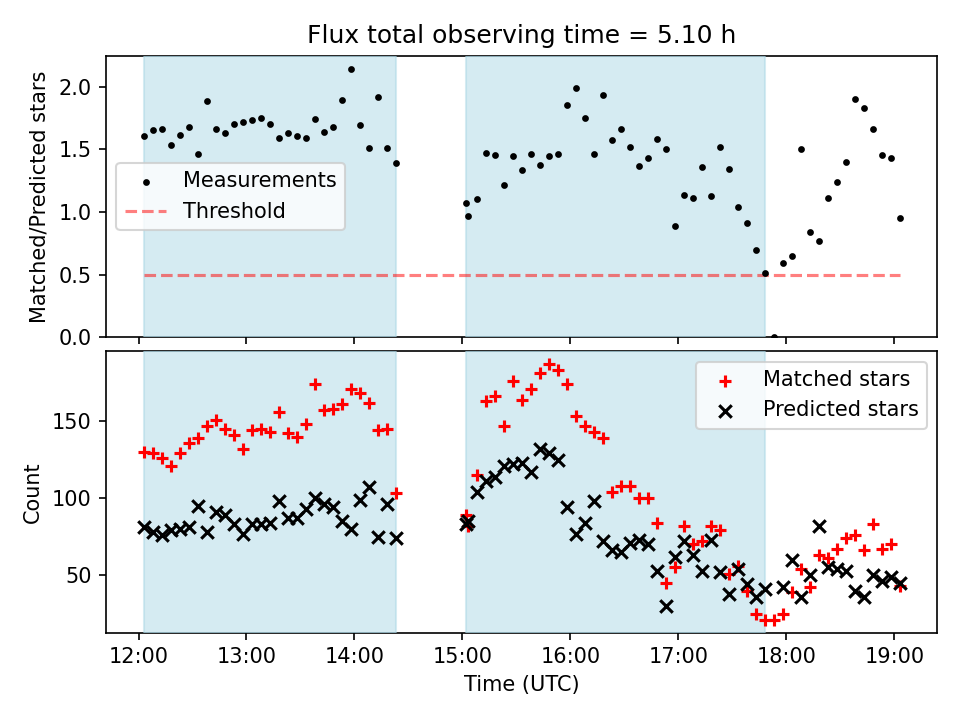 Flux total observing time = 5.10 h

Matched/Predicted stars

2.0
1.5
1.0
0.5
0.0

Measurements
Threshold

Count

150
100
50

Matched stars
Predicted stars

12:00
13:00
14:00
15:00
16:00
17:00
18:00
19:00

Time (UTC)